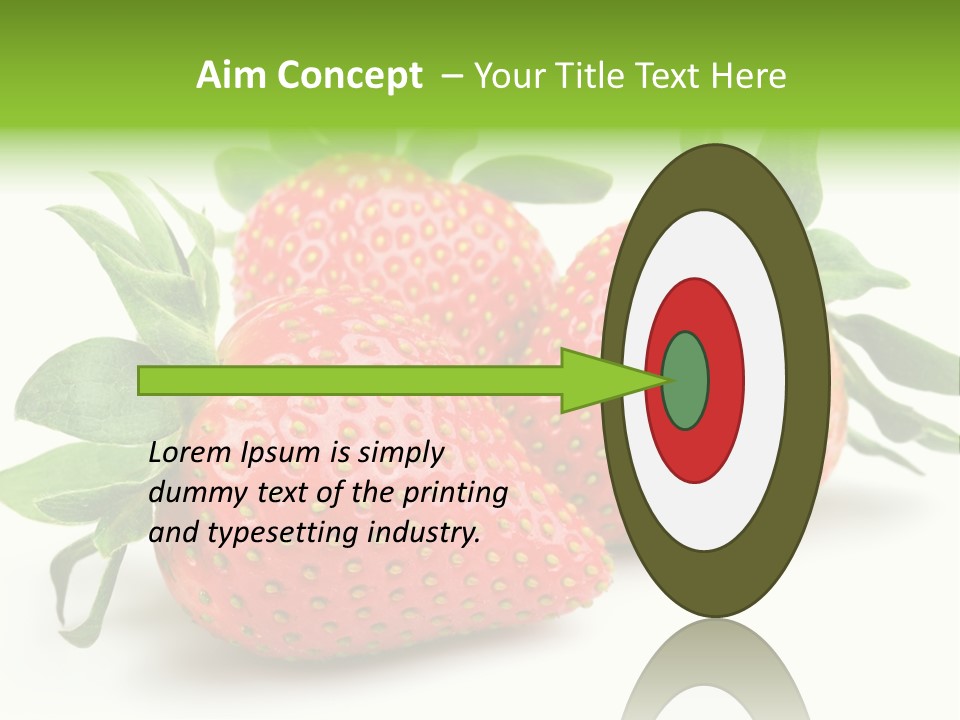 Aim Concept – Your Title Text Here

Lorem Ipsum is simply dummy text of the printing and typesetting industry.